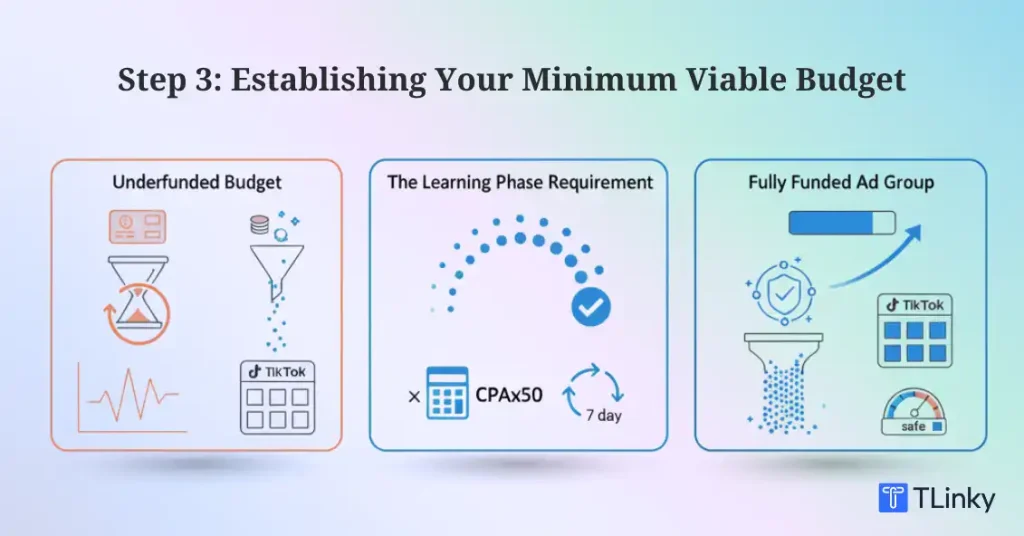 Step 3: Establishing Your Minimum Viable Budget

Underfunded Budget

TikTok

The Learning Phase Requirement

× CPAx50

7 day

Fully Funded Ad Group

TikTok

safe

TLinky